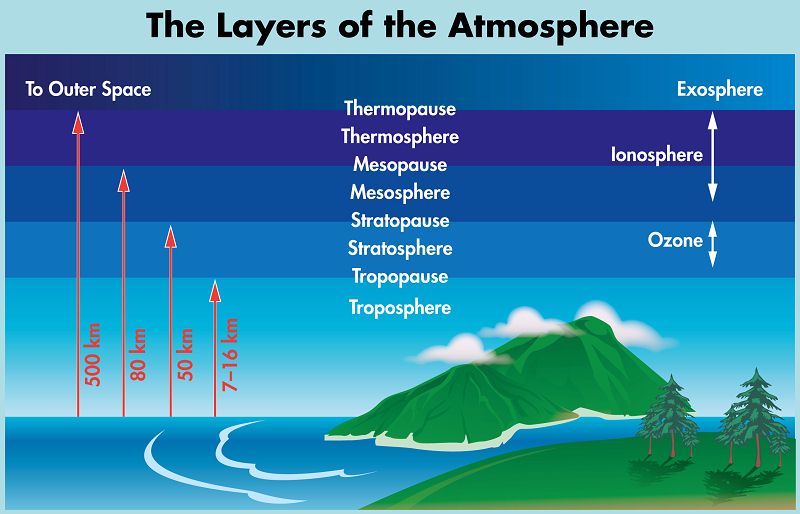 The Layers of the Atmosphere

To Outer Space

Thermopause
Thermosphere
Mesopause
Mesosphere
Stratopause
Stratosphere
Tropopause
Troposphere

Exosphere
Ionosphere
Ozone

500 km
80 km
50 km
7–16 km